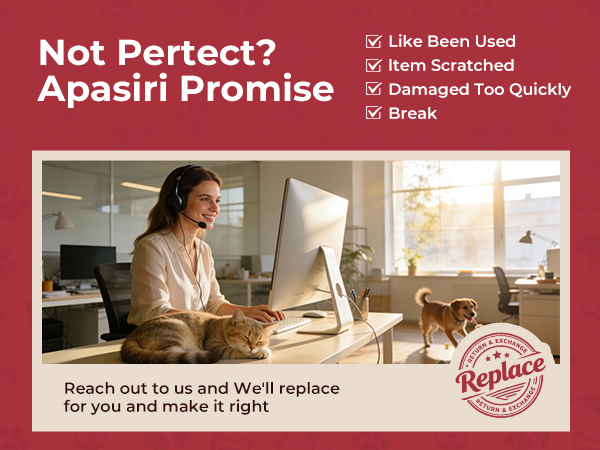 Not Pertect?
Apasiri Promise

☑ Like Been Used
☑ Item Scratched
☑ Damaged Too Quickly
☑ Break

Reach out to us and We'll replace for you and make it right

RETURN & EXCHANGE
Replace
RETURN & EXCHANGE